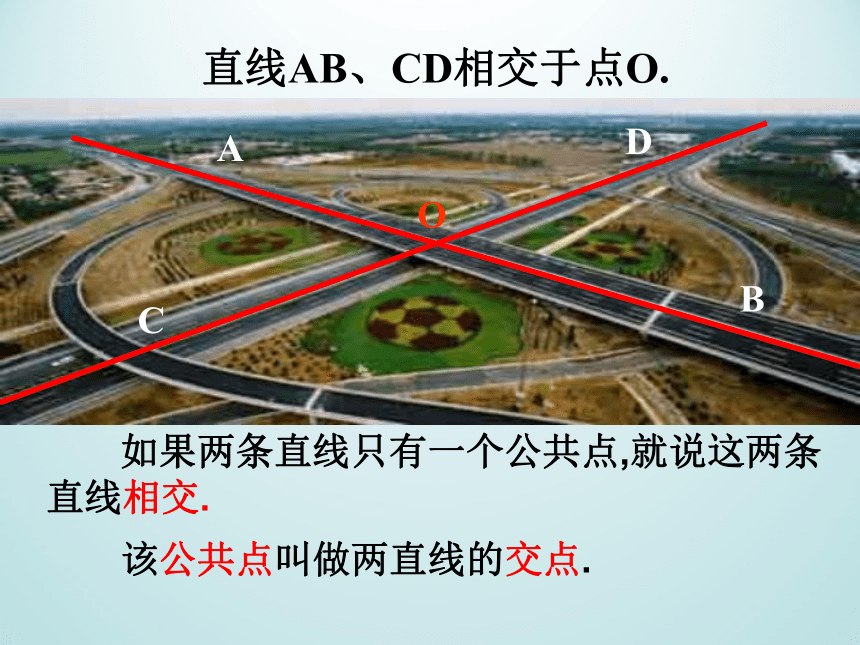 直线AB、CD相交于点O.

A

D

O

C

B

如果两条直线只有一个公共点,就说这两条直线相交.

该公共点叫做两直线的交点.